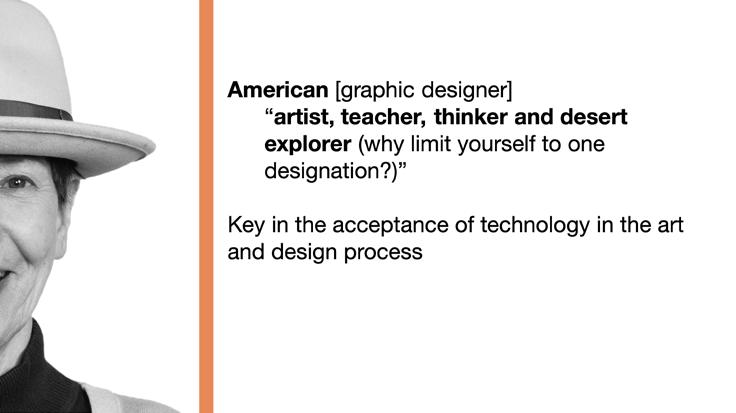 American [graphic designer]
“artist, teacher, thinker and desert explorer (why limit yourself to one designation?)”

Key in the acceptance of technology in the art and design process